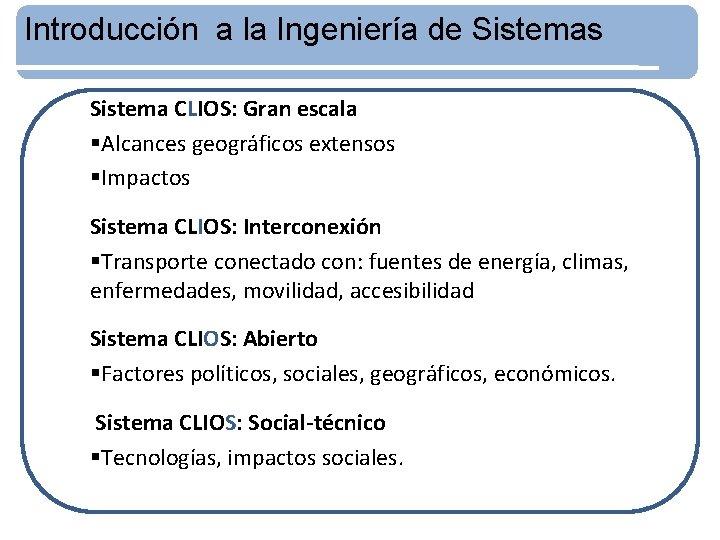 Introducción a la Ingeniería de Sistemas

Sistema CLIOS: Gran escala

▪Alcances geográficos extensos

▪Impactos

Sistema CLIOS: Interconexión

▪Transporte conectado con: fuentes de energía, climas, enfermedades, movilidad, accesibilidad

Sistema CLIOS: Abierto

▪Factores políticos, sociales, geográficos, económicos.

Sistema CLIOS: Social-técnico

▪Tecnologías, impactos sociales.